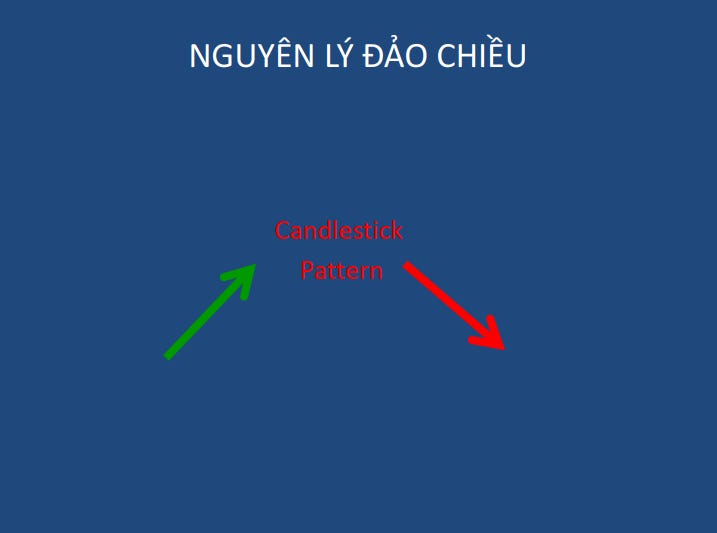 NGUYÊN LÝ ĐẢO CHIỀU

Candlestick Pattern